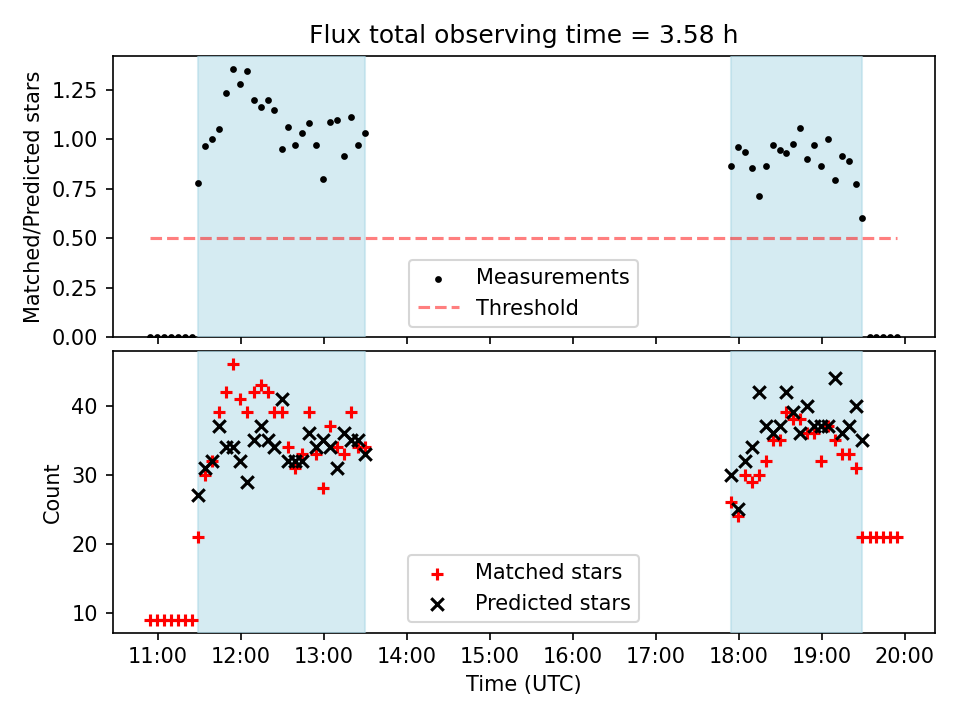 Flux total observing time = 3.58 h

Matched/Predicted stars

1.25
1.00
0.75
0.50
0.25
0.00

Measurements
Threshold

Count

40
30
20
10

Matched stars
Predicted stars

11:00 12:00 13:00 14:00 15:00 16:00 17:00 18:00 19:00 20:00

Time (UTC)